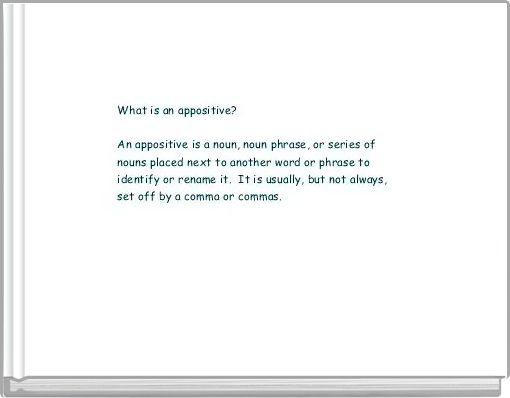 What is an appositive?

An appositive is a noun, noun phrase, or series of nouns placed next to another word or phrase to identify or rename it. It is usually, but not always, set off by a comma or commas.